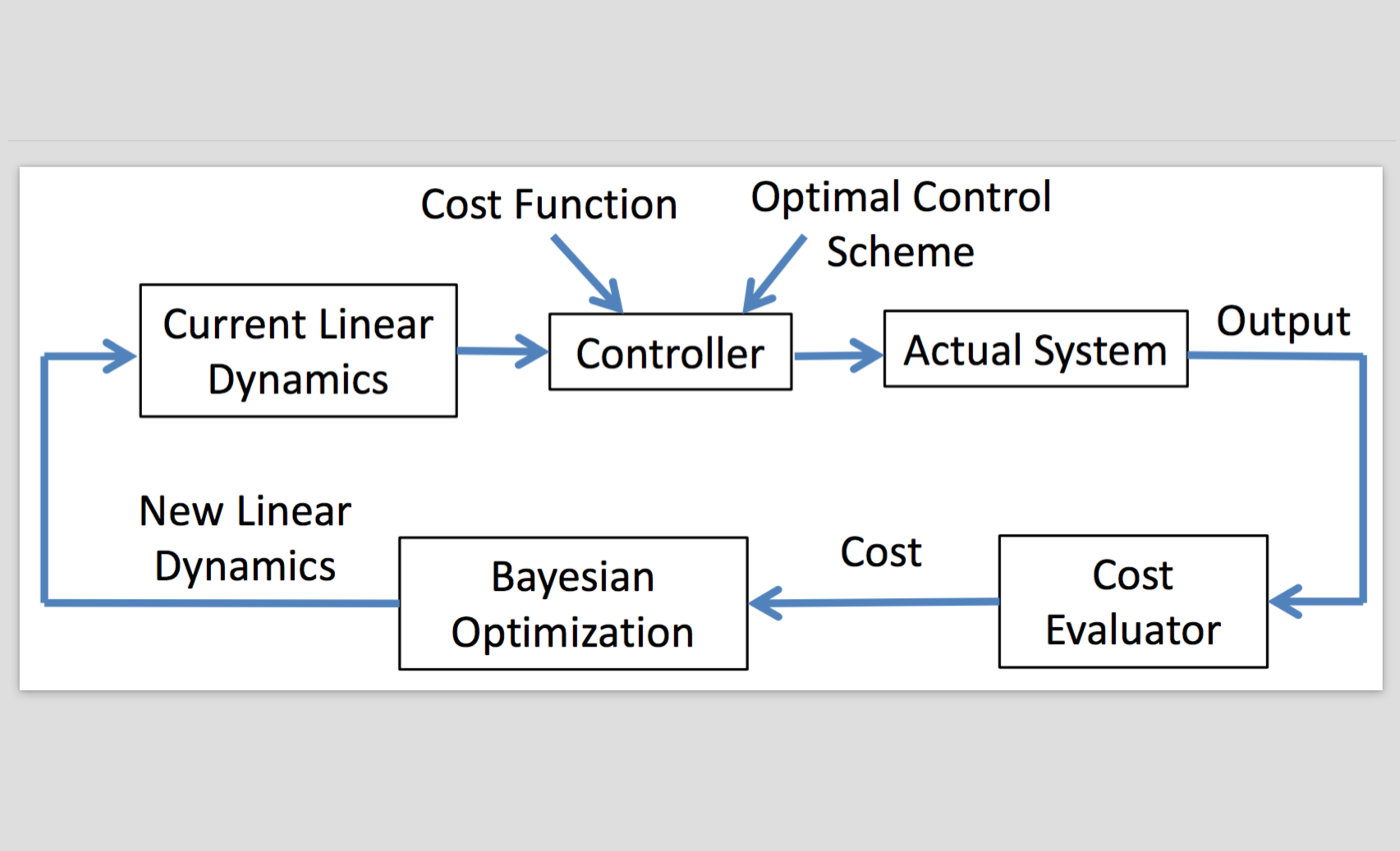 Cost Function

Optimal Control Scheme

Current Linear Dynamics

Controller

Actual System

Output

New Linear Dynamics

Bayesian Optimization

Cost

Cost Evaluator